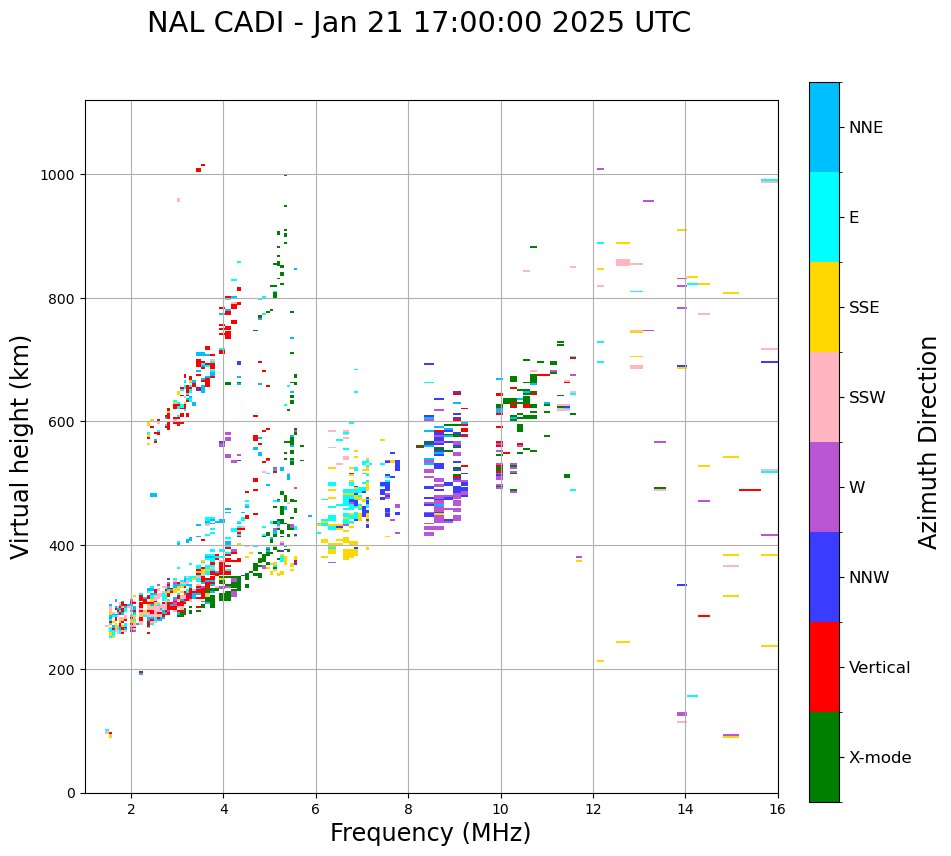 NAL CADI - Jan 21 17:00:00 2025 UTC

Virtual height (km)

1000
800
600
400
200
0

2
4
6
8
10
12
14
16

Frequency (MHz)

NNE
E
SSE
SSW
W
NNW
Vertical
X-mode

Azimuth Direction